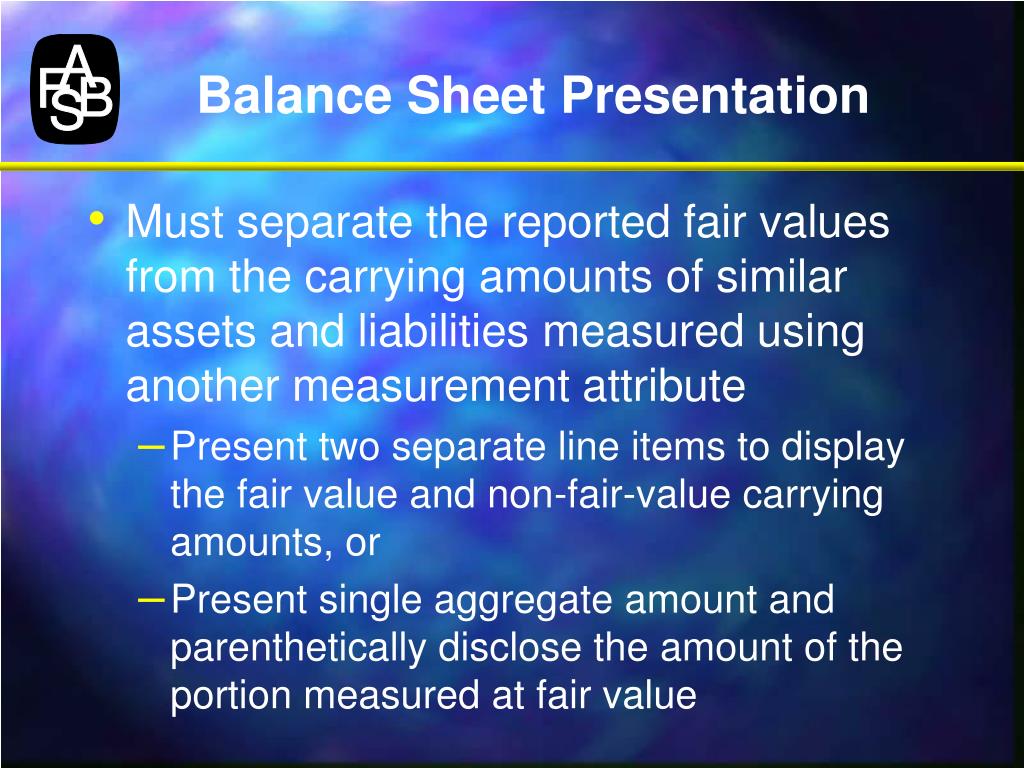 FASB

Balance Sheet Presentation

• Must separate the reported fair values from the carrying amounts of similar assets and liabilities measured using another measurement attribute
– Present two separate line items to display the fair value and non-fair-value carrying amounts, or
– Present single aggregate amount and parenthetically disclose the amount of the portion measured at fair value